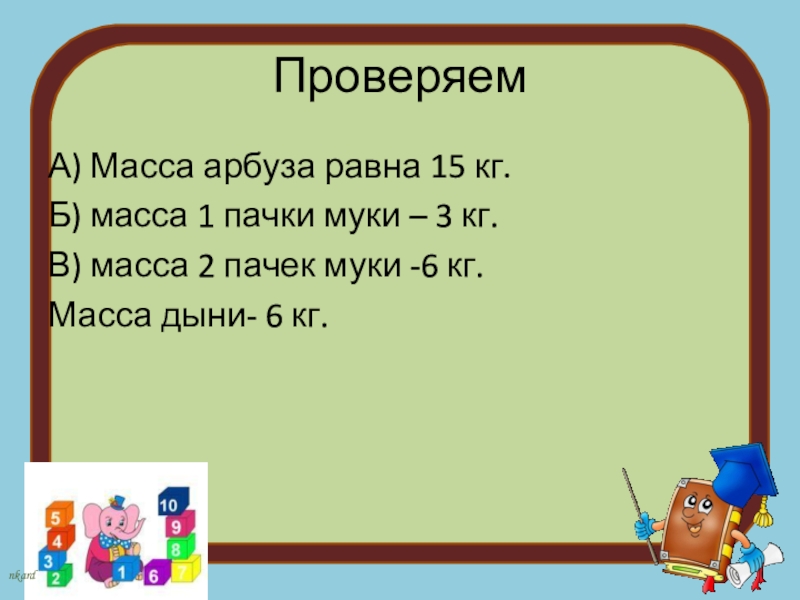 Проверяем

А) Масса арбуза равна 15 кг.

Б) масса 1 пачки муки – 3 кг.

В) масса 2 пачек муки -6 кг.

Масса дыни- 6 кг.

5
4
3
2
1
10
9
8
7
6

nkard